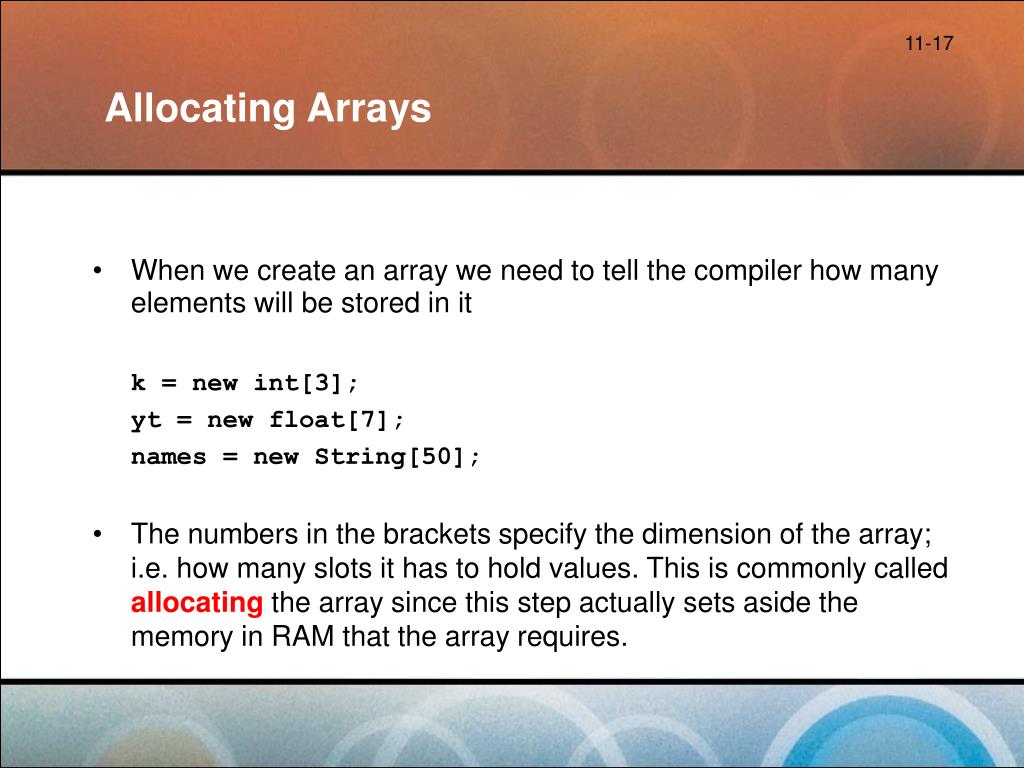 11-17

Allocating Arrays

• When we create an array we need to tell the compiler how many elements will be stored in it

k = new int[3];
yt = new float[7];
names = new String[50];

• The numbers in the brackets specify the dimension of the array; i.e. how many slots it has to hold values. This is commonly called allocating the array since this step actually sets aside the memory in RAM that the array requires.